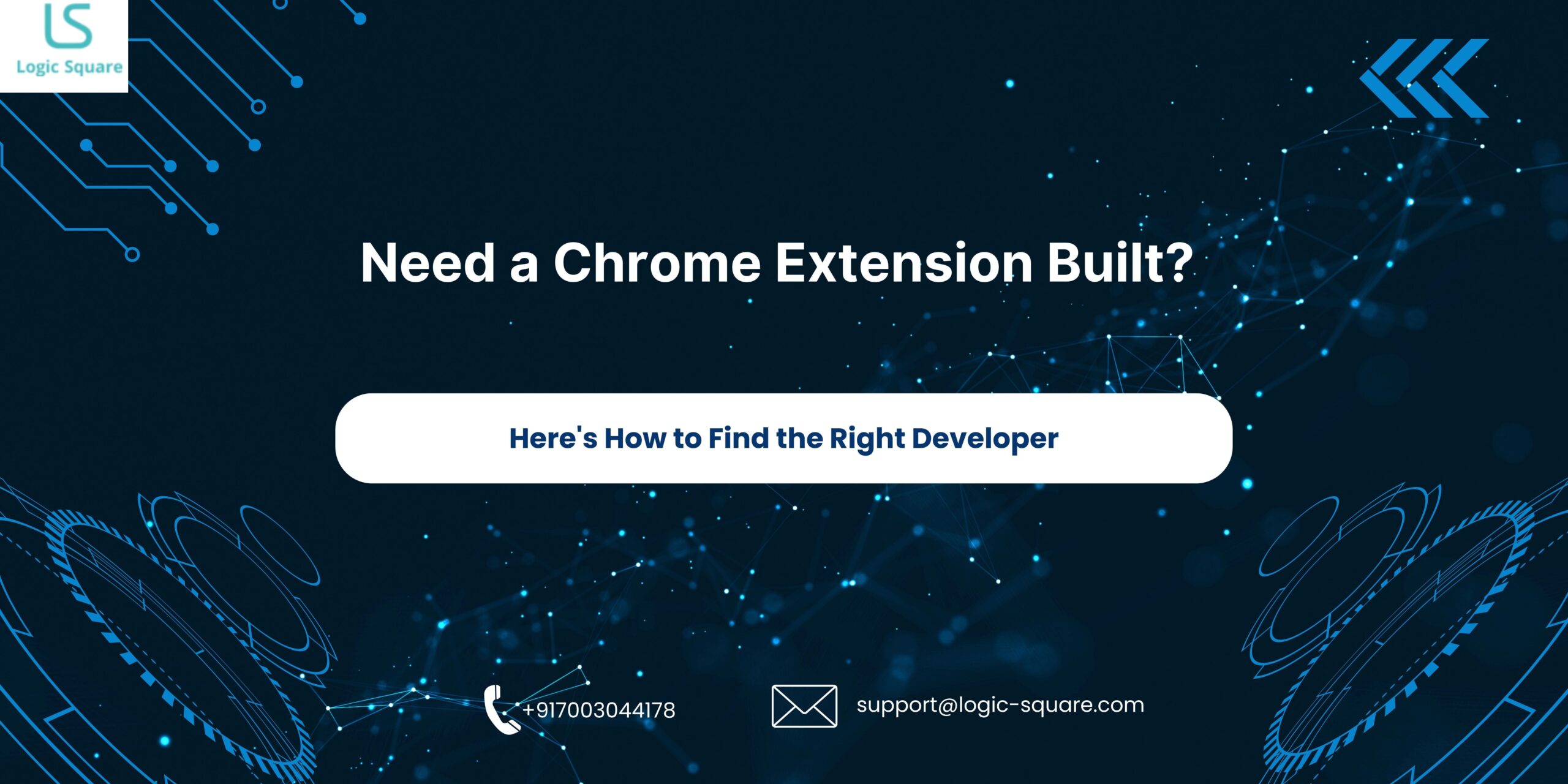 LS
Logic Square

Need a Chrome Extension Built?

Here's How to Find the Right Developer

+917003044178

support@logic-square.com